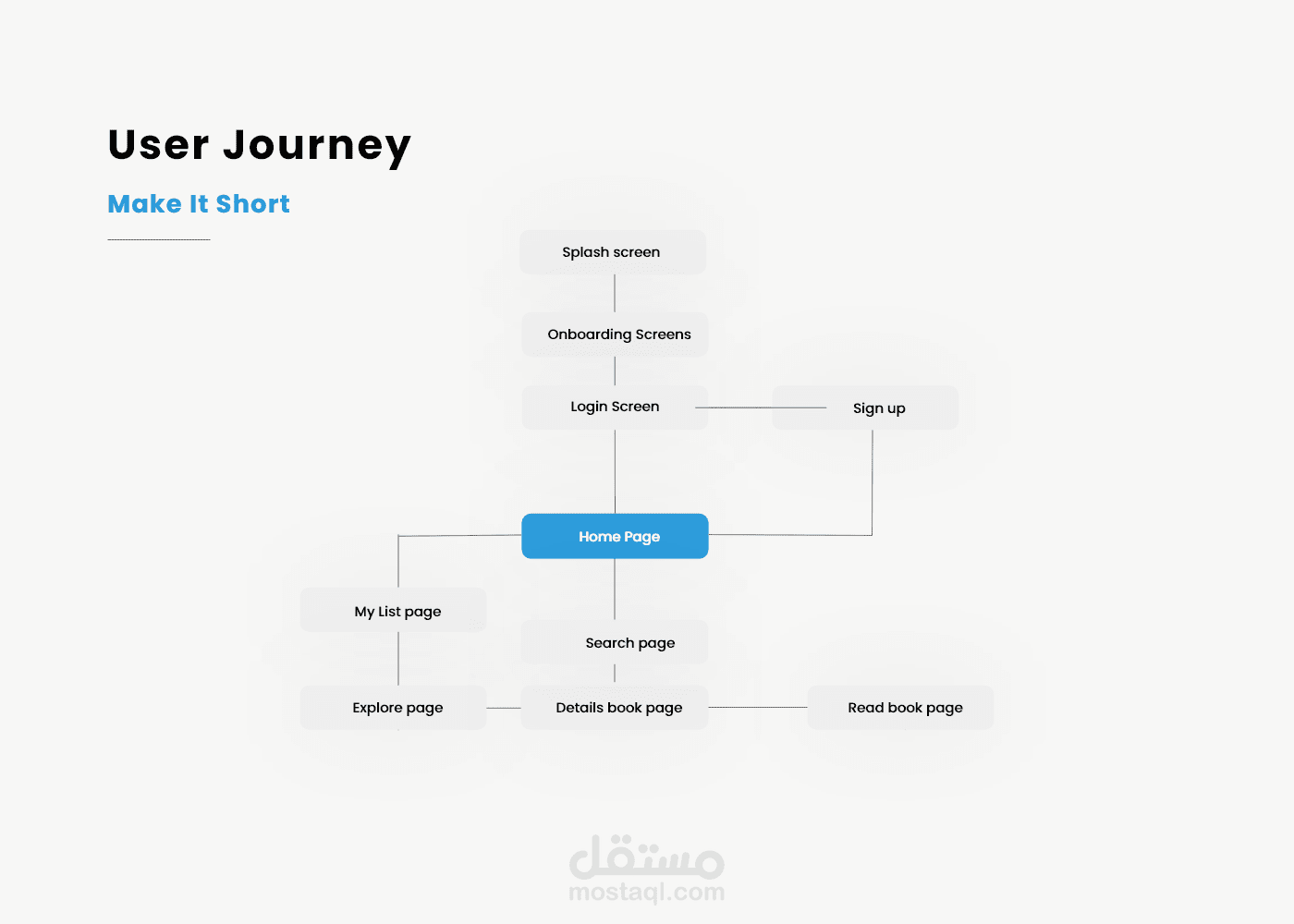 User Journey

Make It Short

Splash screen

Onboarding Screens

Login Screen

Sign up

Home Page

My List page

Search page

Explore page

Details book page

Read book page

مستقل
mostaql.com